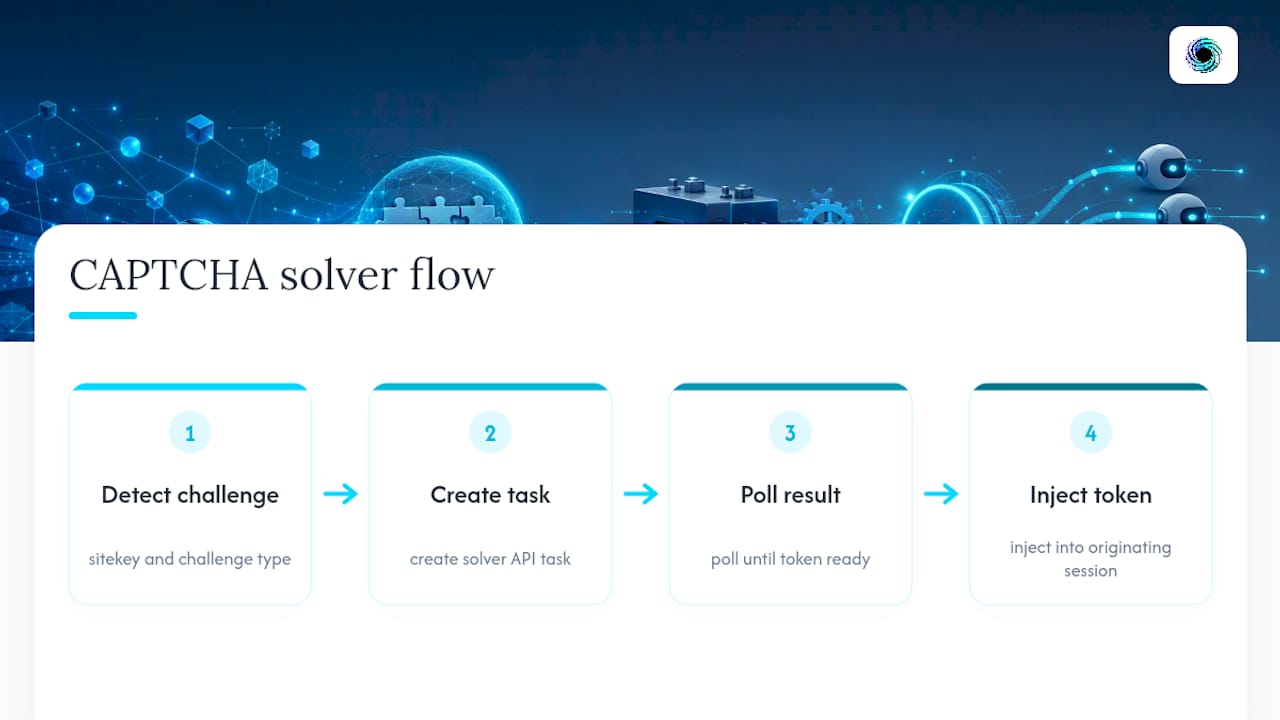 CAPTCHA solver flow

1

Detect challenge

sitekey and challenge type

→

2

Create task

create solver API task

→

3

Poll result

poll until token ready

→

4

Inject token

inject into originating session